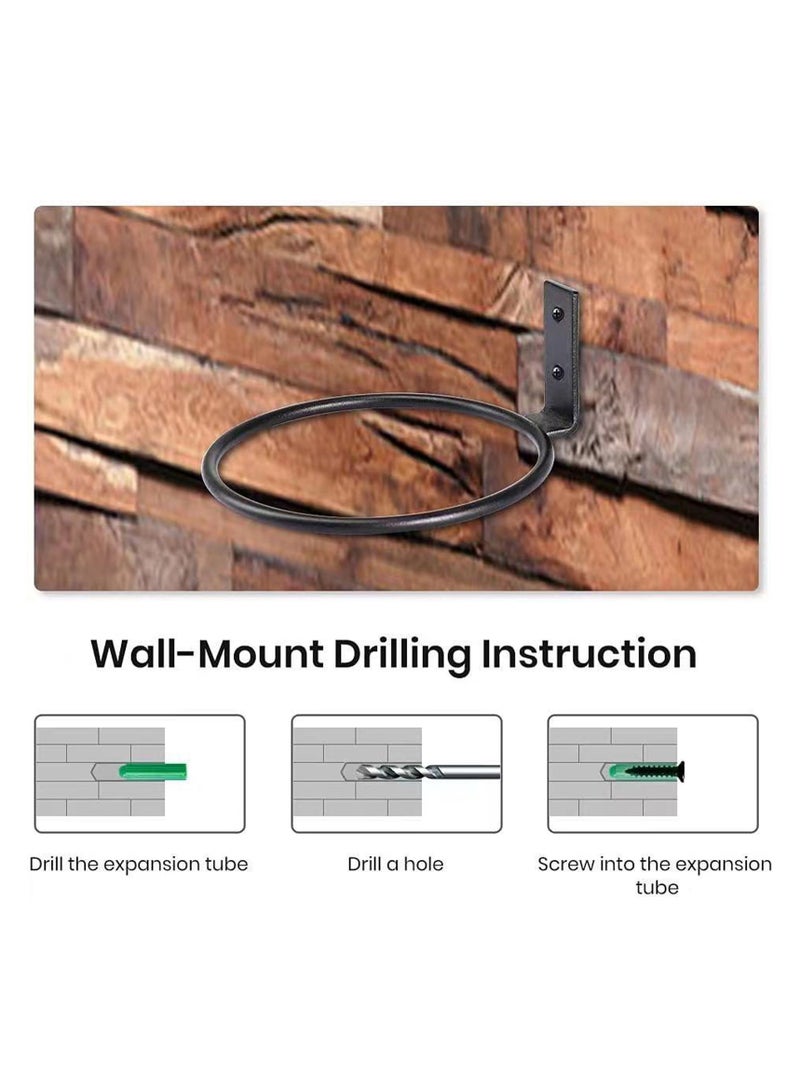 Wall-Mount Drilling Instruction

Drill the expansion tube

Drill a hole

Screw into the expansion tube